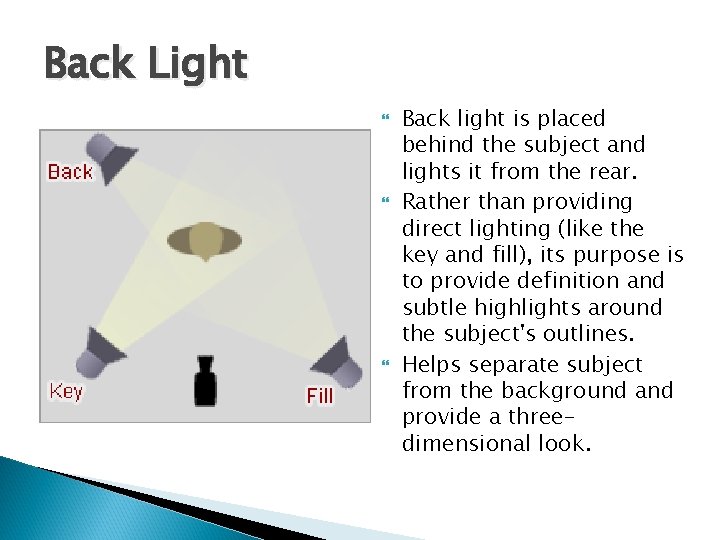 Back Light

Back

Key

Fill

Back light is placed behind the subject and lights it from the rear.

Rather than providing direct lighting (like the key and fill), its purpose is to provide definition and subtle highlights around the subject's outlines.

Helps separate subject from the background and provide a three-dimensional look.